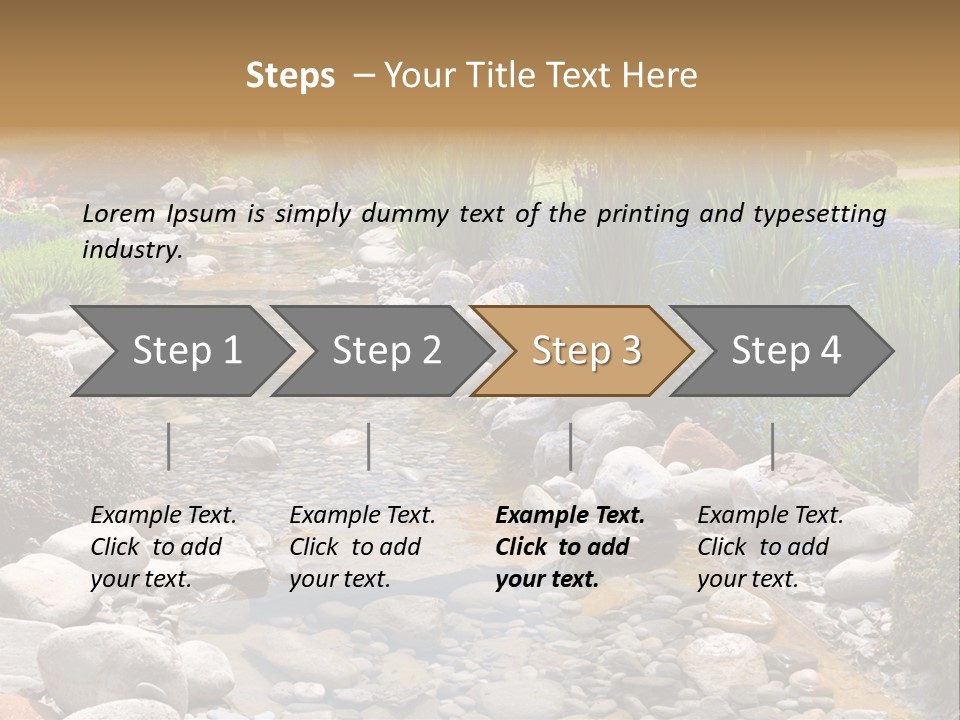 Steps – Your Title Text Here

Lorem Ipsum is simply dummy text of the printing and typesetting industry.

Step 1

Step 2

Step 3

Step 4

Example Text. Click to add your text.

Example Text. Click to add your text.

Example Text. Click to add your text.

Example Text. Click to add your text.